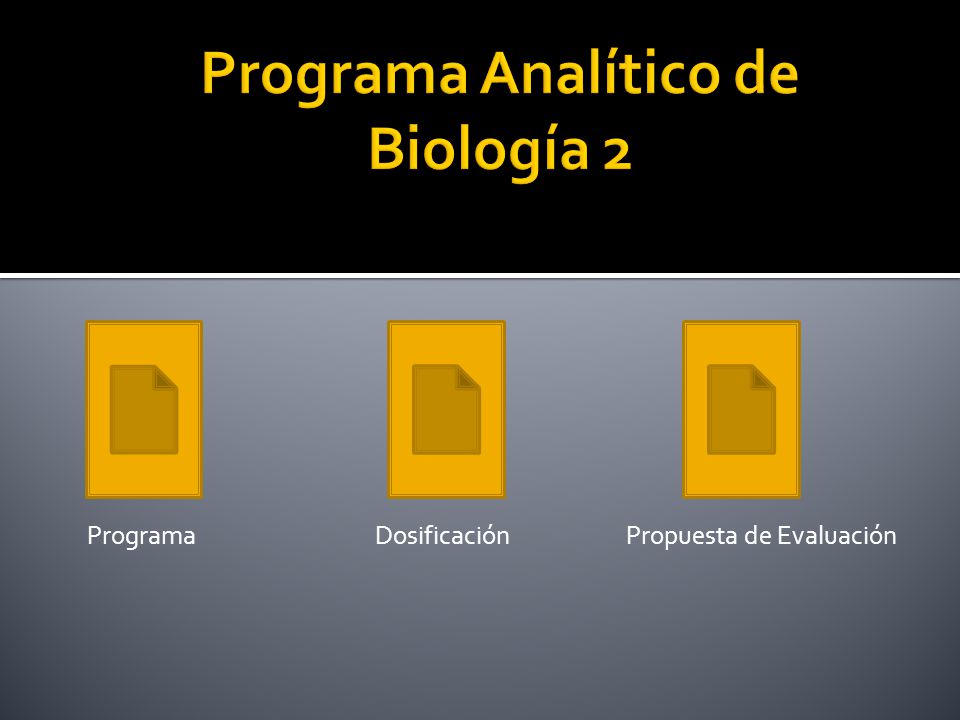 Programa Analítico de Biología 2

Programa

Dosificación

Propuesta de Evaluación